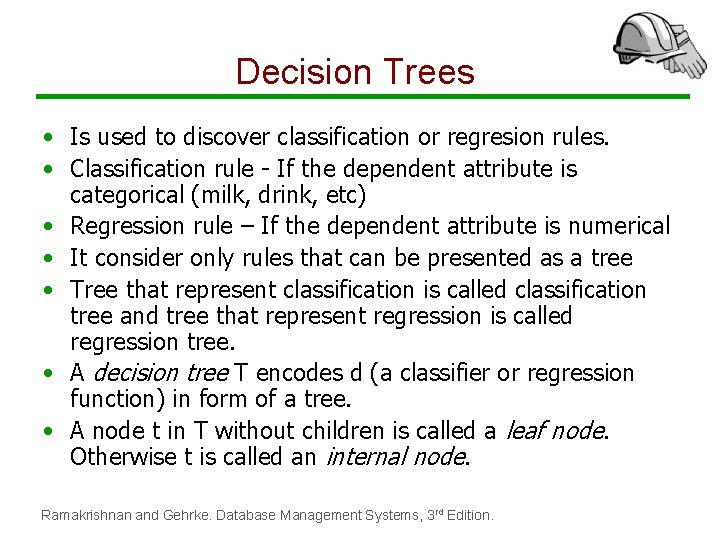 Decision Trees

• Is used to discover classification or regresion rules.
• Classification rule - If the dependent attribute is categorical (milk, drink, etc)
• Regression rule – If the dependent attribute is numerical
• It consider only rules that can be presented as a tree
• Tree that represent classification is called classification tree and tree that represent regression is called regression tree.
• A decision tree T encodes d (a classifier or regression function) in form of a tree.
• A node t in T without children is called a leaf node. Otherwise t is called an internal node.

Ramakrishnan and Gehrke. Database Management Systems, 3rd Edition.